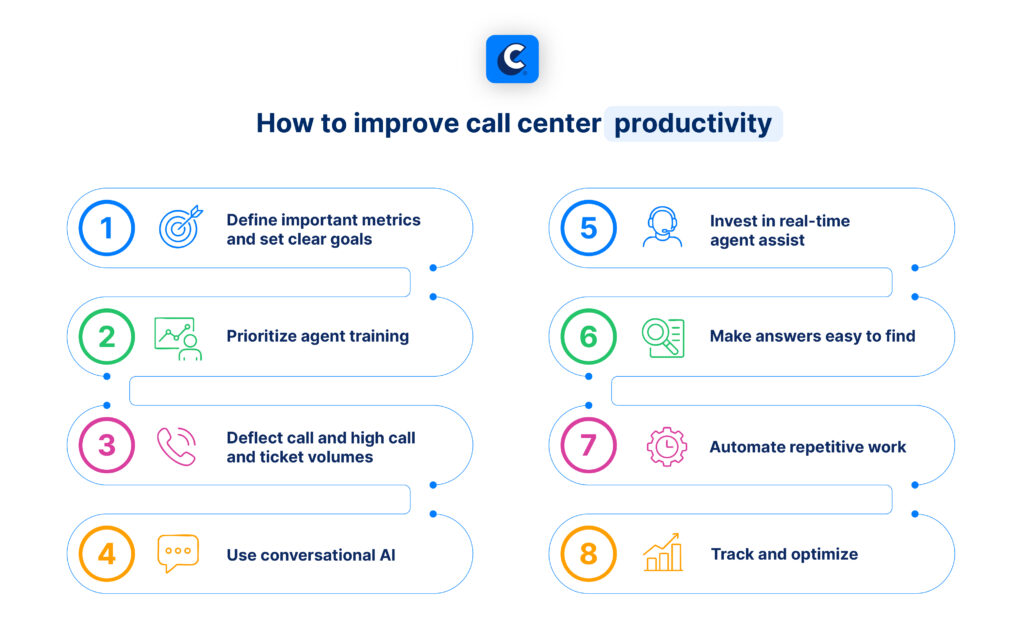 How to improve call center productivity

1 Define important metrics and set clear goals

2 Prioritize agent training

3 Deflect call and high call and ticket volumes

4 Use conversational AI

5 Invest in real-time agent assist

6 Make answers easy to find

7 Automate repetitive work

8 Track and optimize